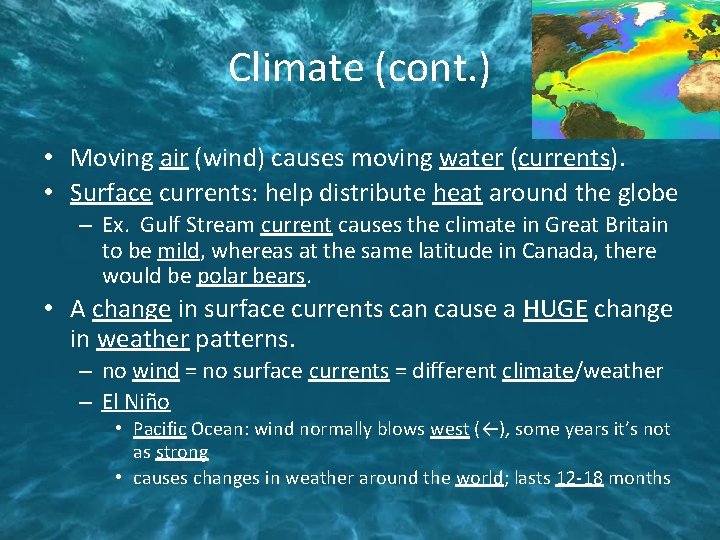 Climate (cont.)

• Moving air (wind) causes moving water (currents).
• Surface currents: help distribute heat around the globe
– Ex. Gulf Stream current causes the climate in Great Britain to be mild, whereas at the same latitude in Canada, there would be polar bears.
• A change in surface currents can cause a HUGE change in weather patterns.
– no wind = no surface currents = different climate/weather
– El Niño
• Pacific Ocean: wind normally blows west (←), some years it's not as strong
• causes changes in weather around the world; lasts 12-18 months